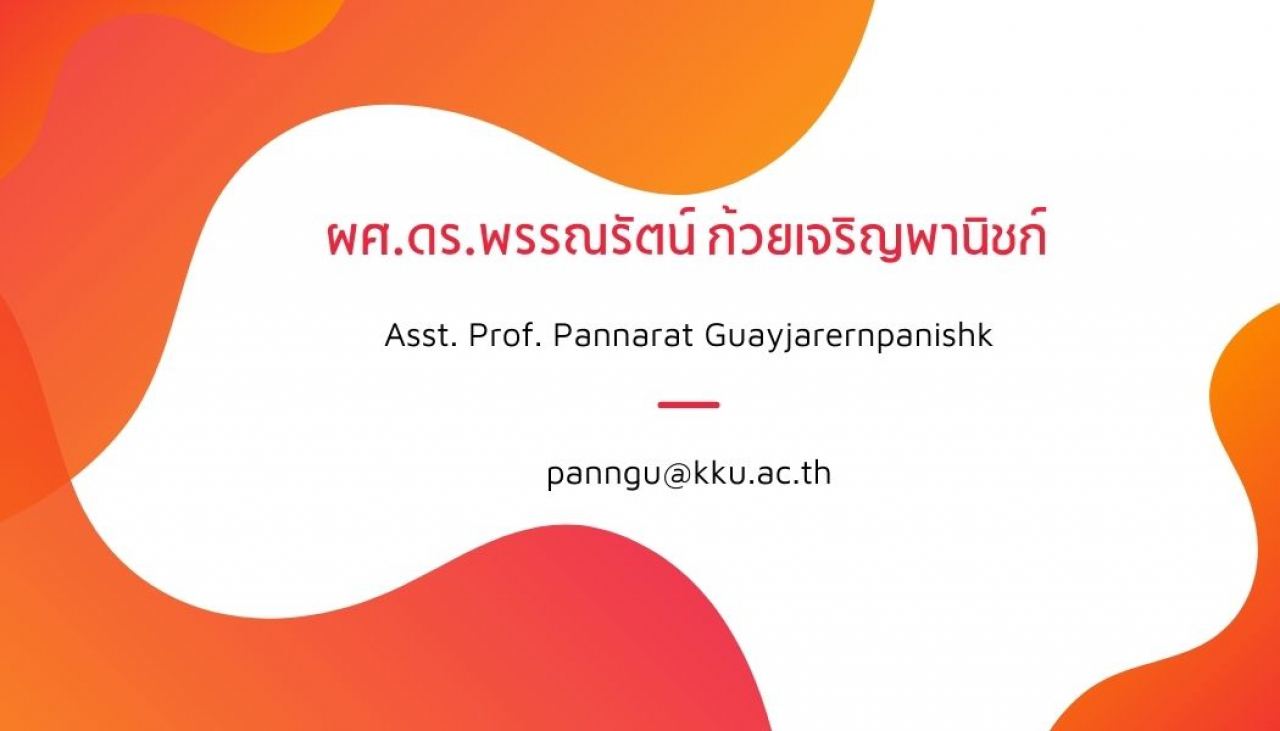 ผศ.ดร.พรรณรัตน์ ก้วยเจริญพานิชก์

Asst. Prof. Pannarat Guayjarernpanishk

panngu@kku.ac.th